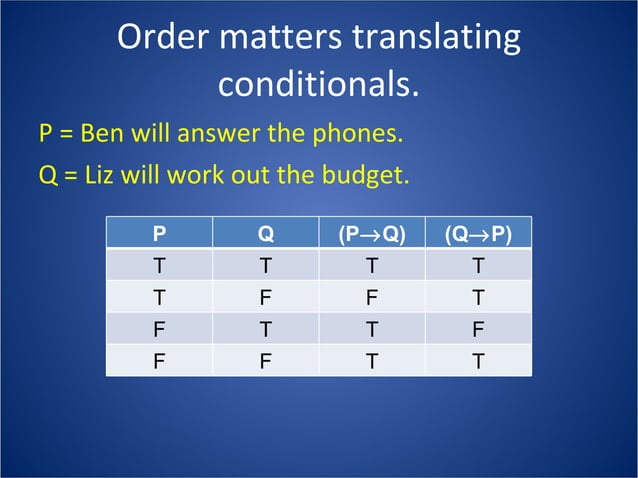 Order matters translating conditionals.

P = Ben will answer the phones.

Q = Liz will work out the budget.

| P | Q | $(P \rightarrow Q)$ | $(Q \rightarrow P)$ |
|---|---|---|---|
| T | T | T | T |
| T | F | F | T |
| F | T | T | F |
| F | F | T | T |